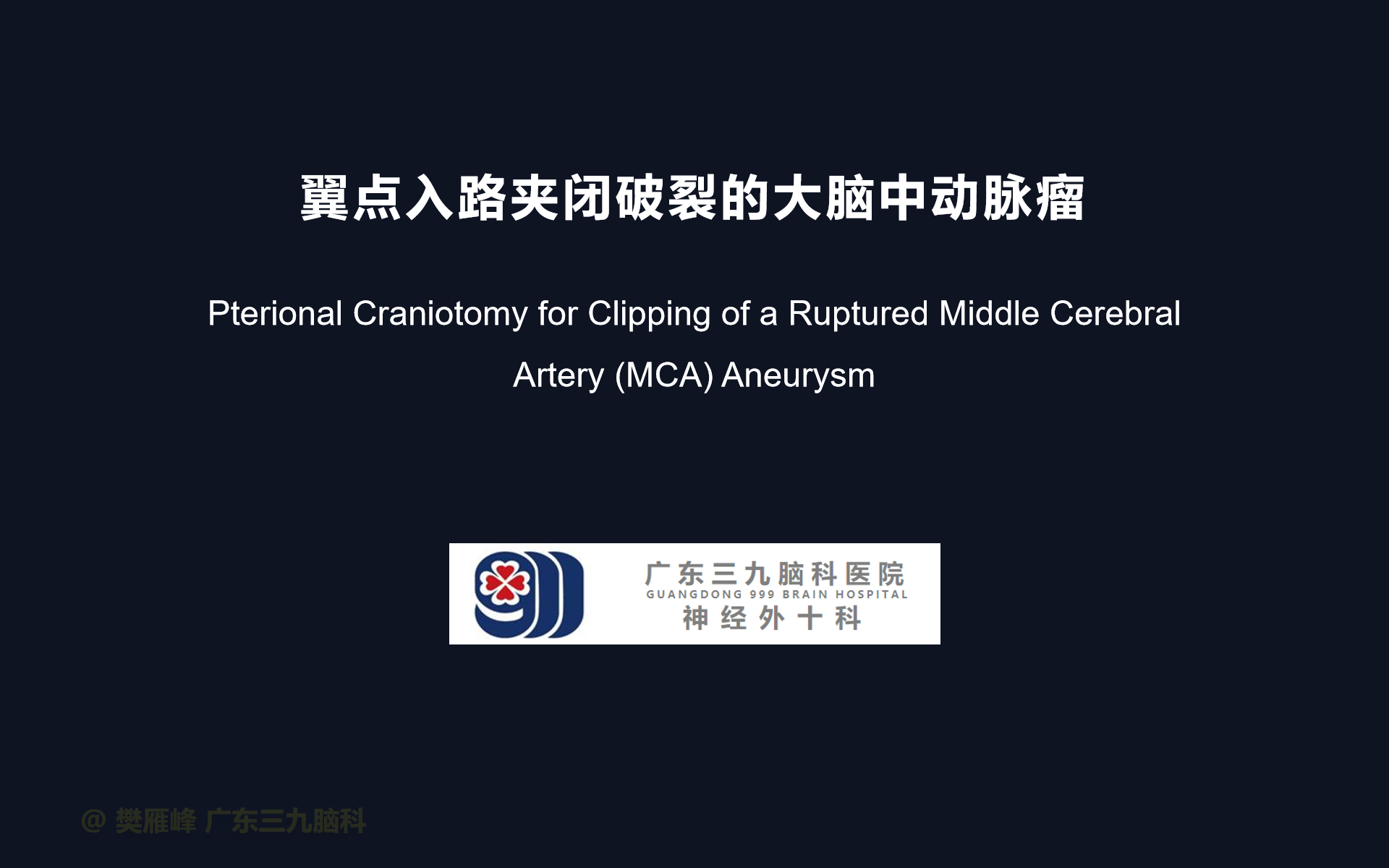 翼点入路夹闭破裂的大脑中动脉瘤

Pterional Craniotomy for Clipping of a Ruptured Middle Cerebral Artery (MCA) Aneurysm

广东三九脑科医院
GUANGDONG 999 BRAIN HOSPITAL
神经外十科

@ 樊雁峰 广东三九脑科